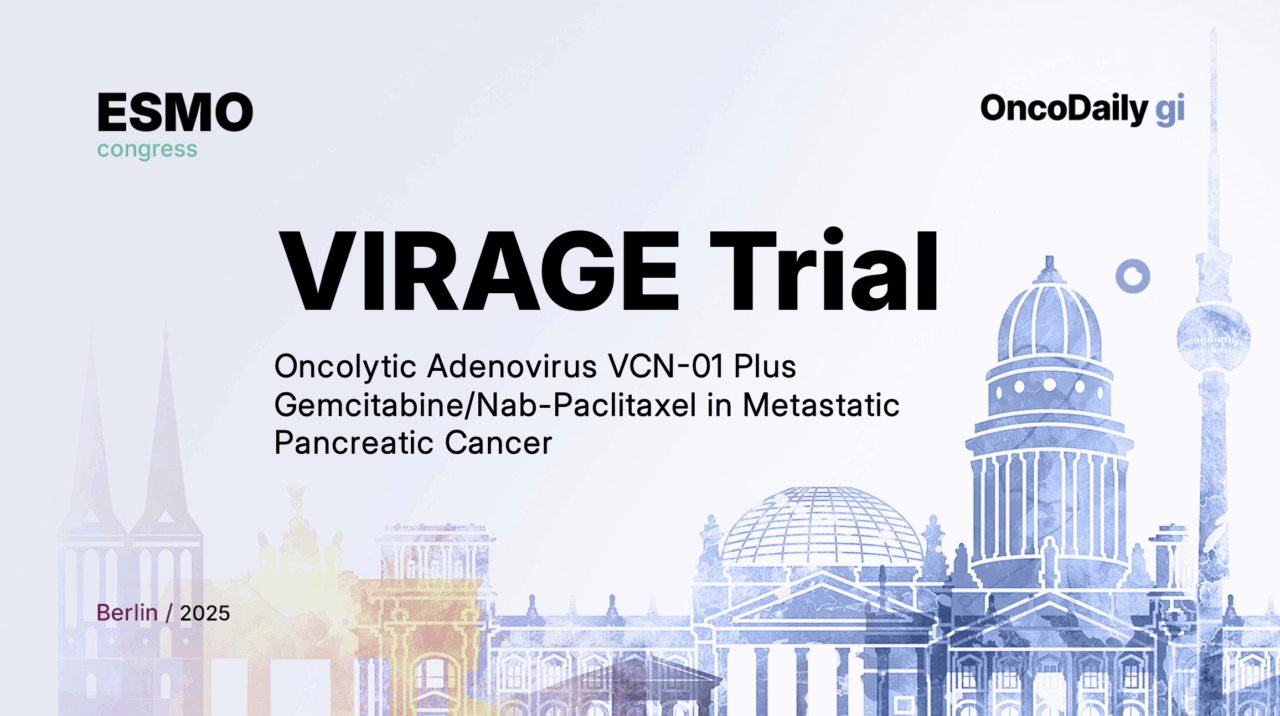 ESMO
congress

OncoDaily gi

VIRAGE Trial

Oncolytic Adenovirus VCN-01 Plus Gemcitabine/Nab-Paclitaxel in Metastatic Pancreatic Cancer

Berlin / 2025